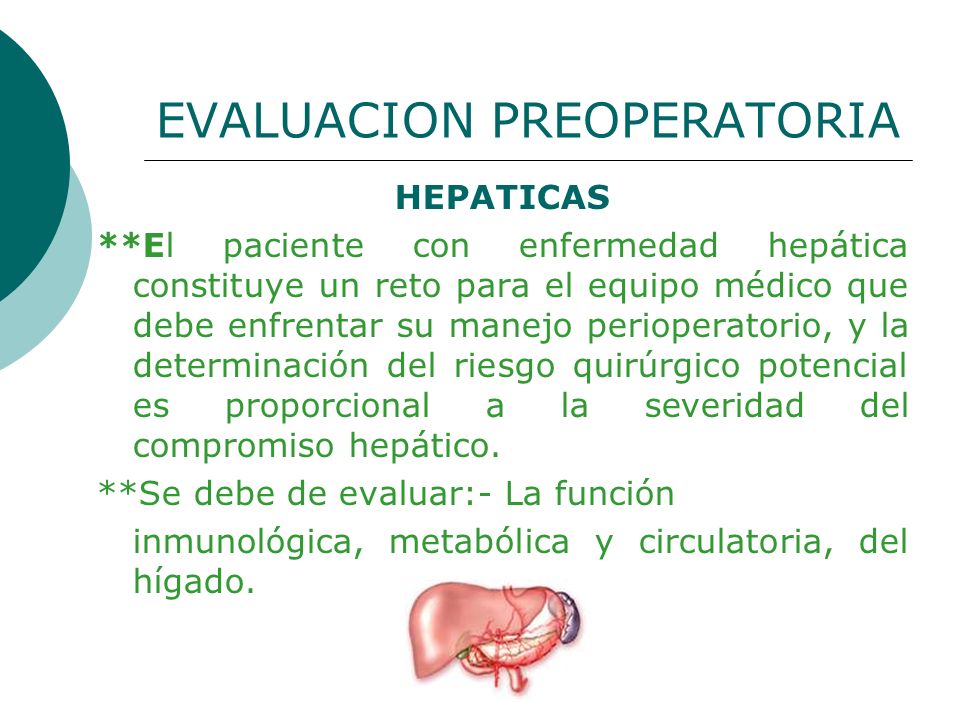 EVALUACION PREOPERATORIA

HEPATICAS

**El paciente con enfermedad hepática constituye un reto para el equipo médico que debe enfrentar su manejo perioperatorio, y la determinación del riesgo quirúrgico potencial es proporcional a la severidad del compromiso hepático.

**Se debe de evaluar:- La función inmunológica, metabólica y circulatoria, del hígado.